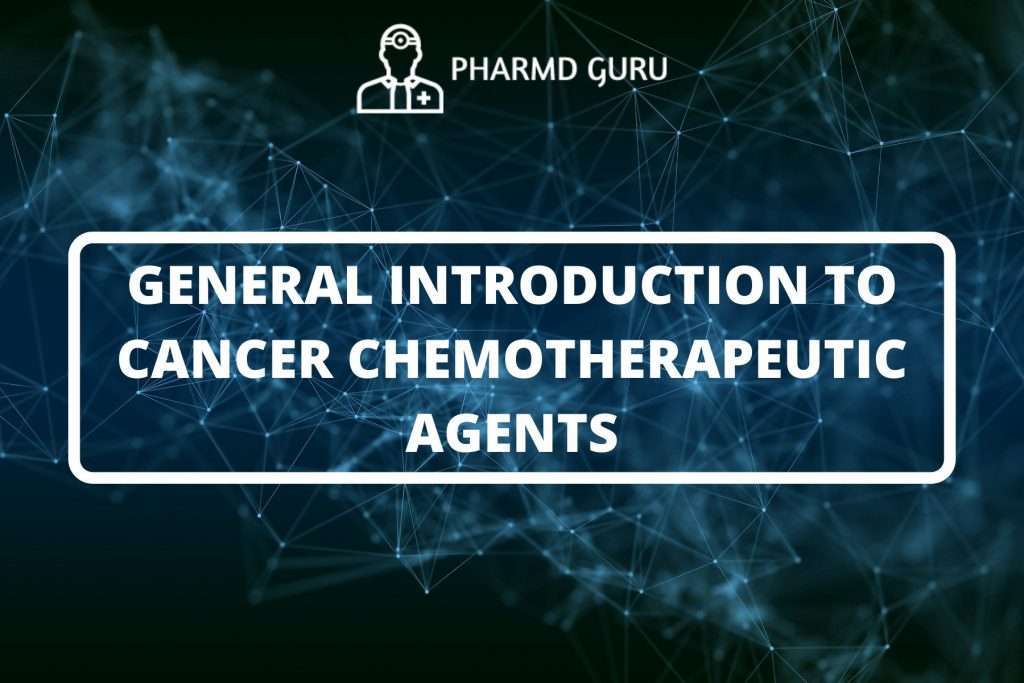 PHARMD GURU

GENERAL INTRODUCTION TO CANCER CHEMOTHERAPEUTIC AGENTS